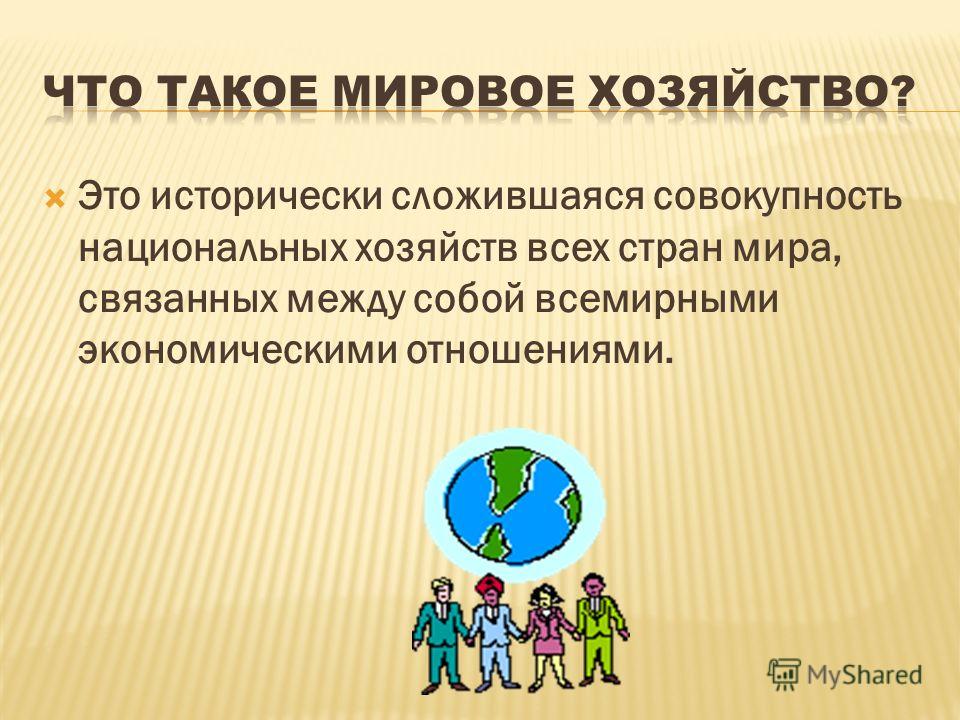 ЧТО ТАКОЕ МИРОВОЕ ХОЗЯЙСТВО?

Это исторически сложившаяся совокупность национальных хозяйств всех стран мира, связанных между собой всемирными экономическими отношениями.

MyShared